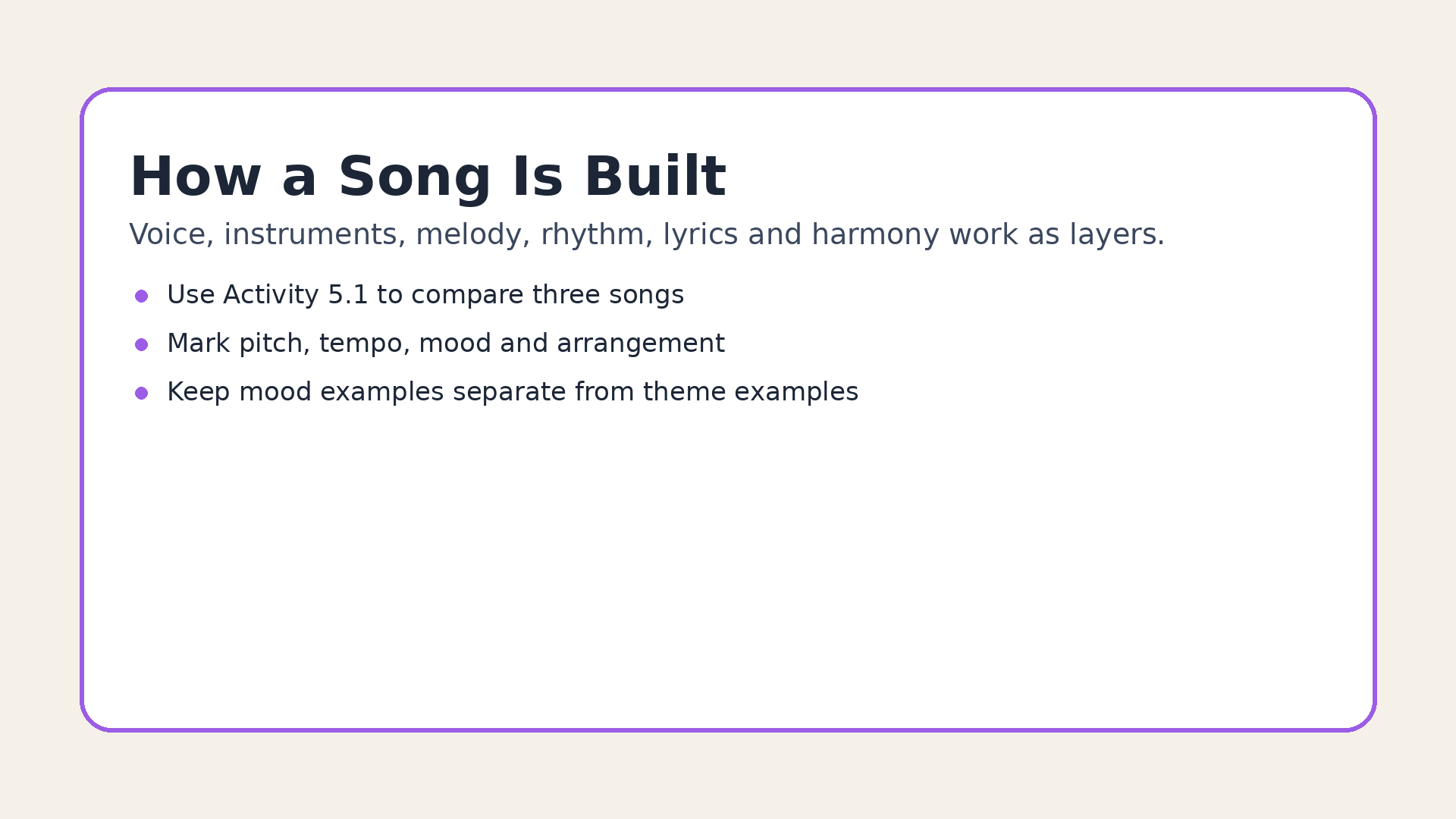 How a Song Is Built

Voice, instruments, melody, rhythm, lyrics and harmony work as layers.

- Use Activity 5.1 to compare three songs
- Mark pitch, tempo, mood and arrangement
- Keep mood examples separate from theme examples